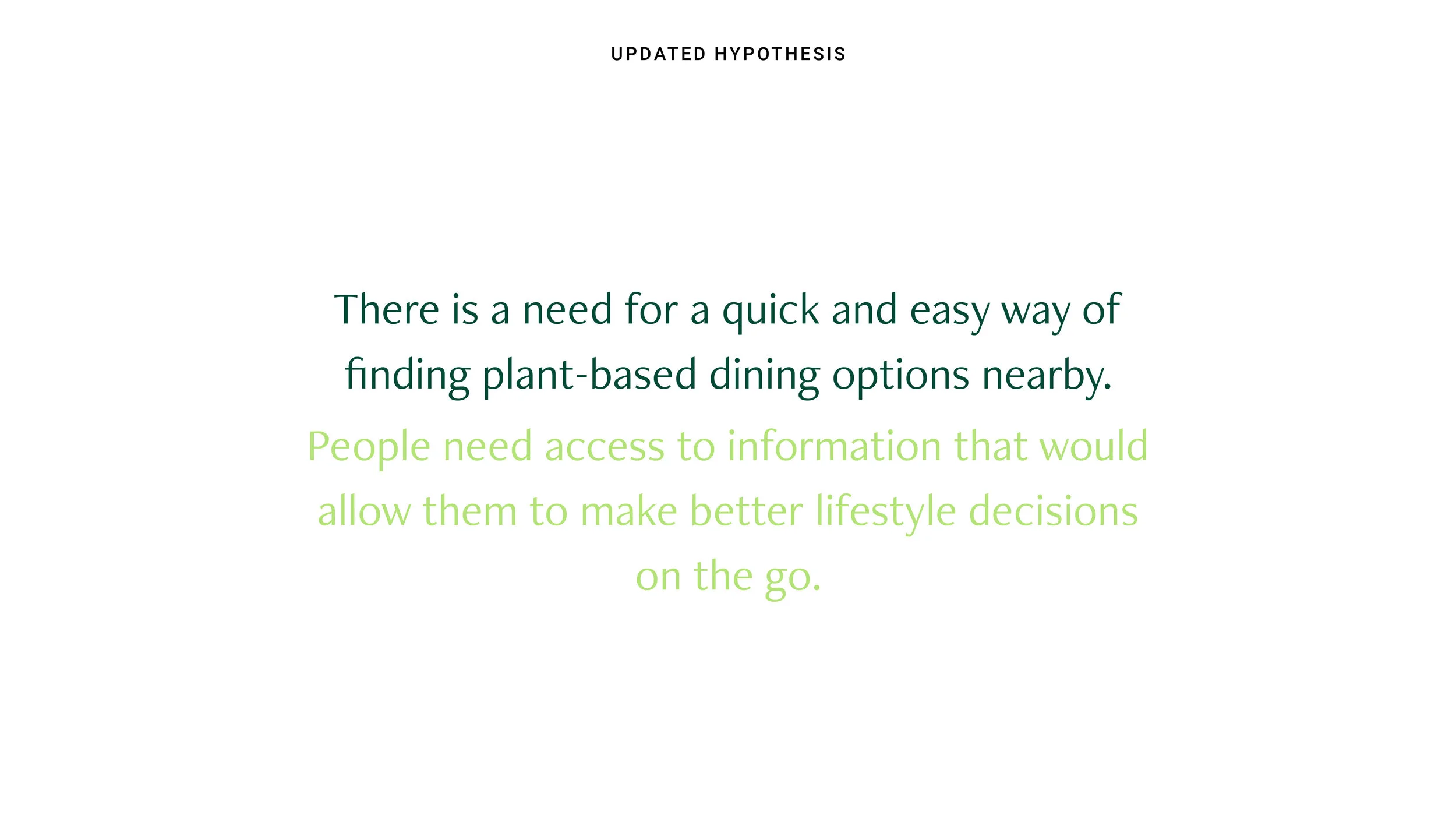 UPDATED HYPOTHESIS

There is a need for a quick and easy way of finding plant-based dining options nearby.

People need access to information that would allow them to make better lifestyle decisions on the go.